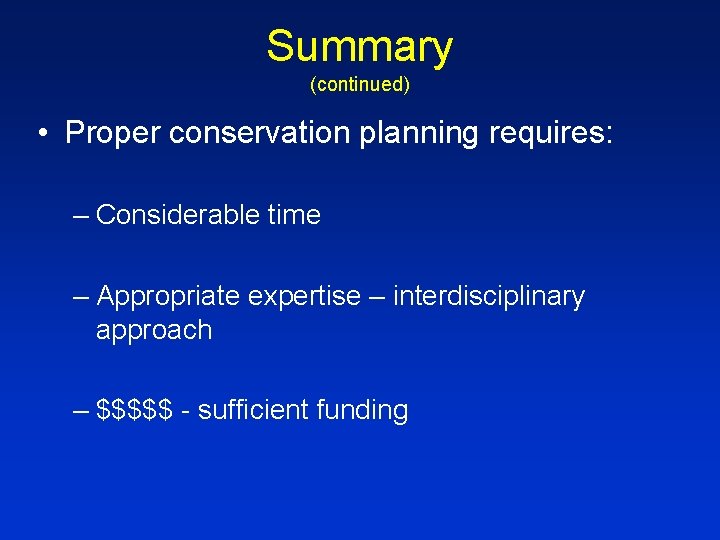 Summary
(continued)

• Proper conservation planning requires:

– Considerable time

– Appropriate expertise – interdisciplinary approach

– \$\$\$\$\$ - sufficient funding